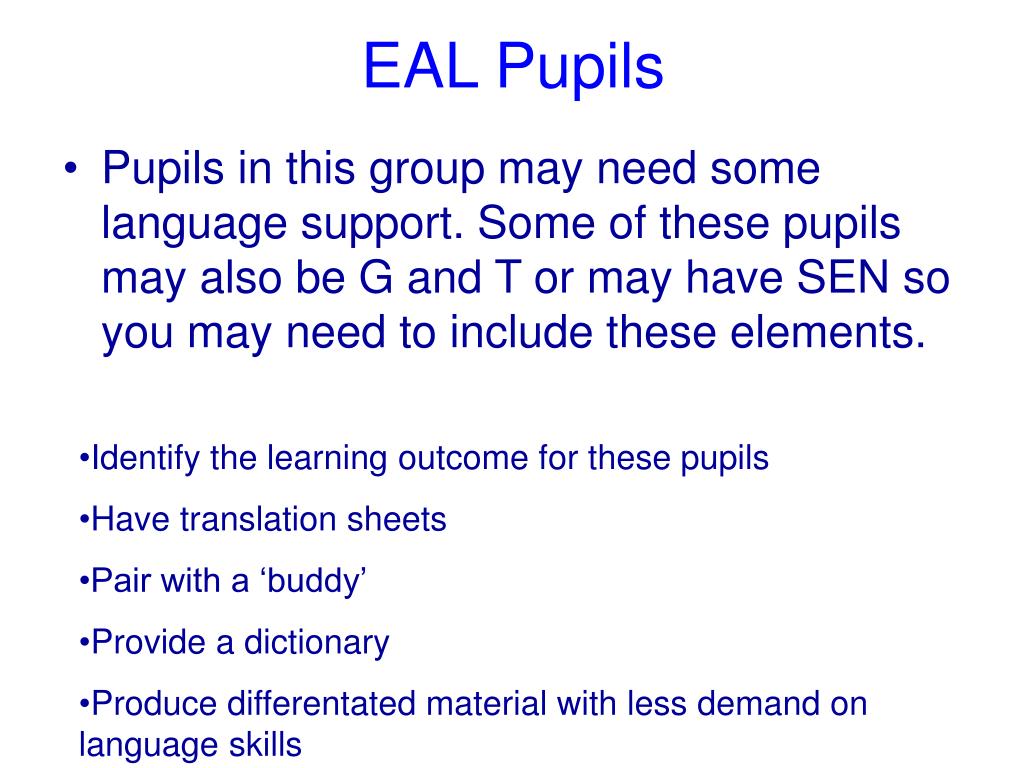 EAL Pupils

• Pupils in this group may need some language support. Some of these pupils may also be G and T or may have SEN so you may need to include these elements.

•Identify the learning outcome for these pupils

•Have translation sheets

•Pair with a ‘buddy’

•Provide a dictionary

•Produce differentated material with less demand on language skills